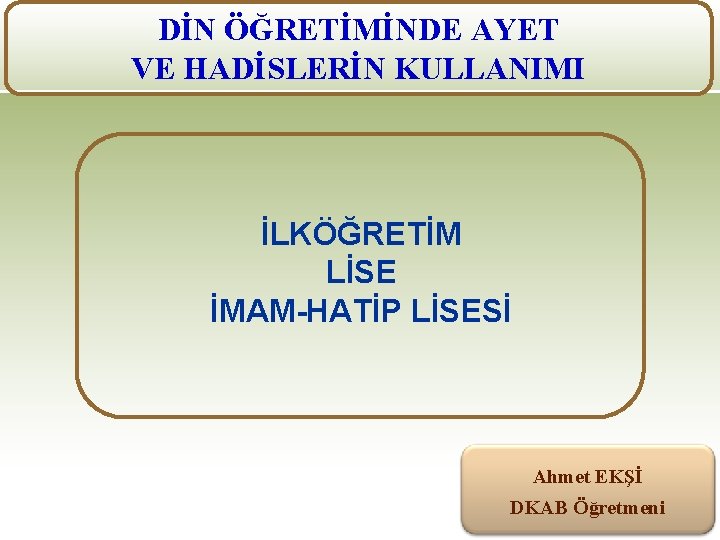 DİN ÖĞRETİMİNDE AYET VE HADİSLERİN KULLANIMI

İLKÖĞRETİM
LİSE
İMAM-HATİP LİSESİ

Ahmet EKŞİ
DKAB Öğretmeni